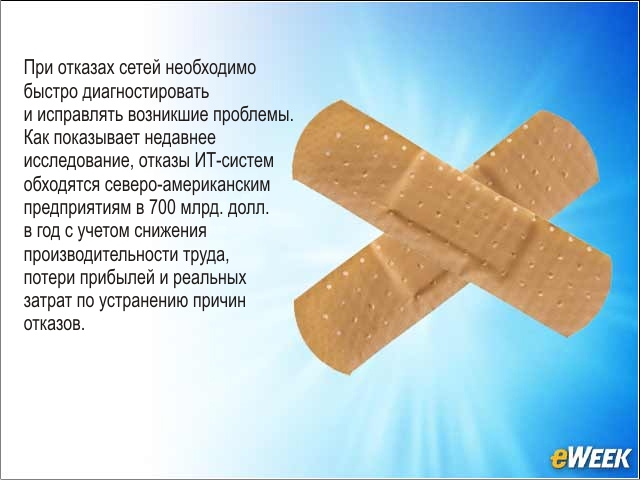 При отказах сетей необходимо быстро диагностировать и исправлять возникшие проблемы. Как показывает недавнее исследование, отказы ИТ-систем обходятся северо-американским предприятиям в 700 млрд. долл. в год с учетом снижения производительности труда, потери прибылей и реальных затрат по устранению причин отказов.

eWEEK